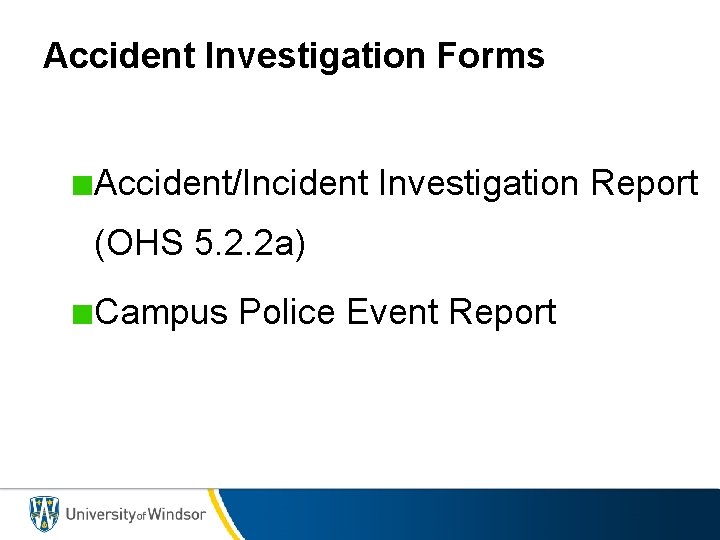 Accident Investigation Forms

Accident/Incident Investigation Report (OHS 5.2.2a)

Campus Police Event Report

University of Windsor